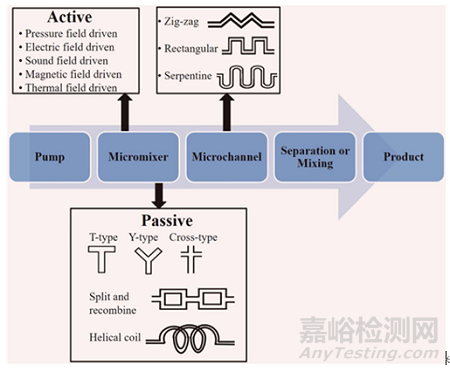 Active
• Pressure field driven
• Electric field driven
• Sound field driven
• Magnetic field driven
• Thermal field driven

• Zig-zag
• Rectangular
• Serpentine

Pump

Micromixer

Microchannel

Separation or Mixing

Product

Passive
T-type Y-type Cross-type

Split and recombine

Helical coil

嘉峪检测网
AnyTesting.com